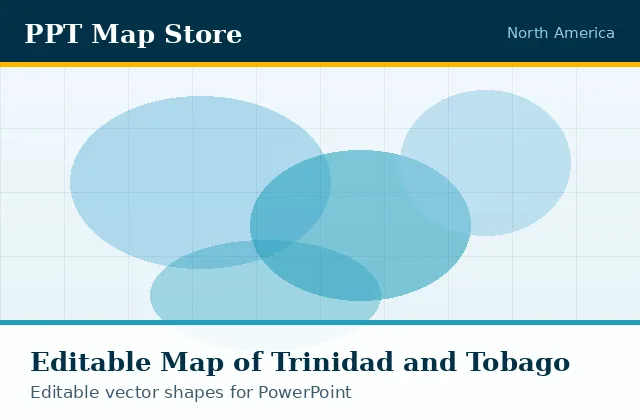 PPT Map Store

North America

Editable Map of Trinidad and Tobago

Editable vector shapes for PowerPoint